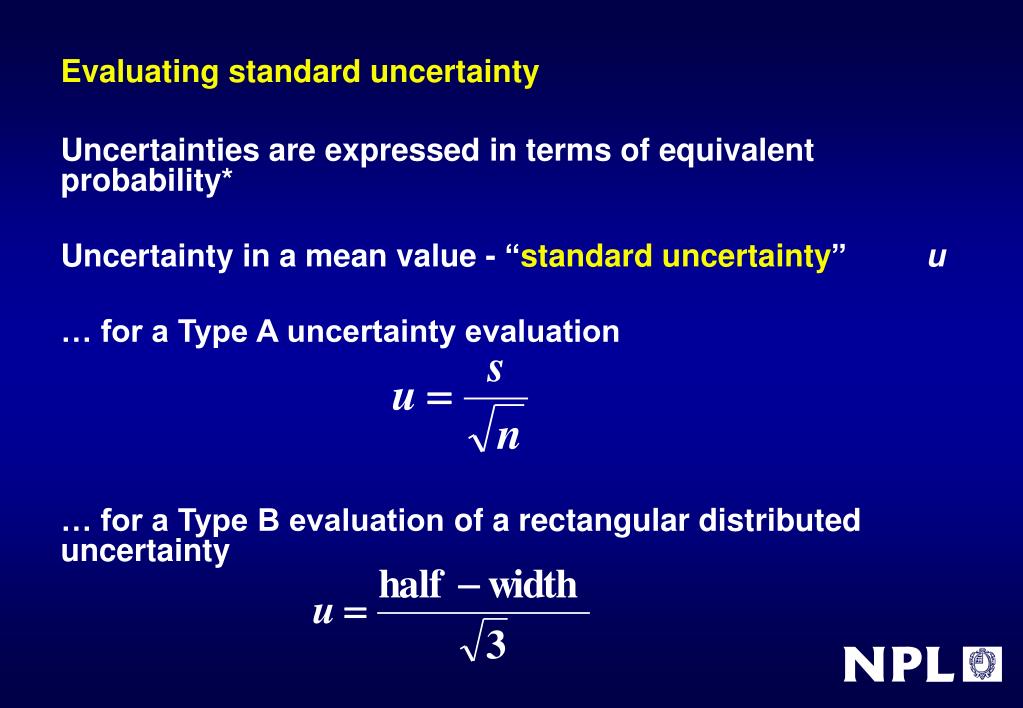 Evaluating standard uncertainty

Uncertainties are expressed in terms of equivalent probability*

Uncertainty in a mean value - “standard uncertainty” $u$

… for a Type A uncertainty evaluation

$u = \frac{s}{\sqrt{n}}$

… for a Type B evaluation of a rectangular distributed uncertainty

$u = \frac{\text{half} - \text{width}}{\sqrt{3}}$

NPL